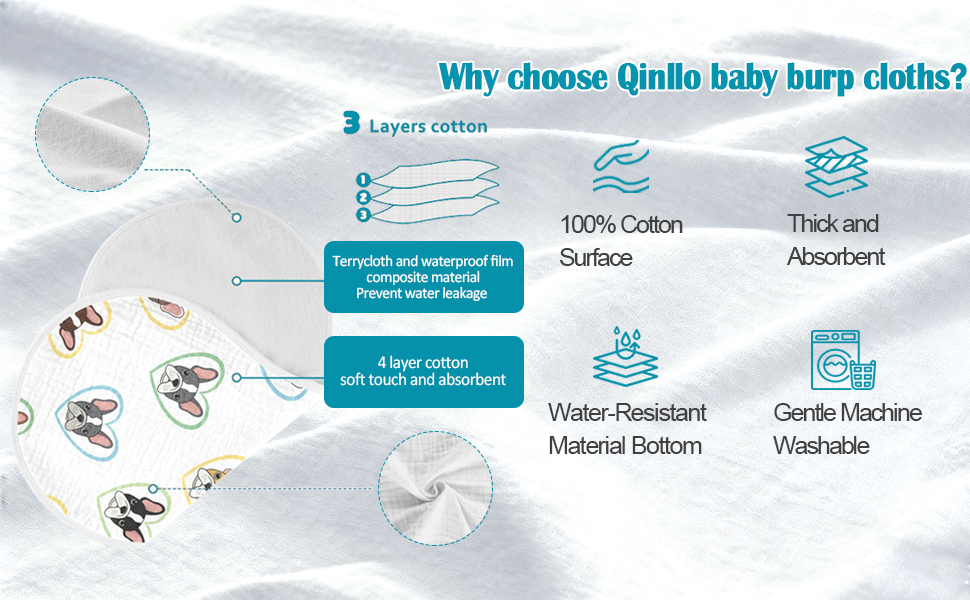 Why choose Qinllo baby burp cloths?

3 Layers cotton

1
2
3

Terrycloth and waterproof film composite material Prevent water leakage

4 layer cotton soft touch and absorbent

100% Cotton Surface

Thick and Absorbent

Water-Resistant Material Bottom

Gentle Machine Washable